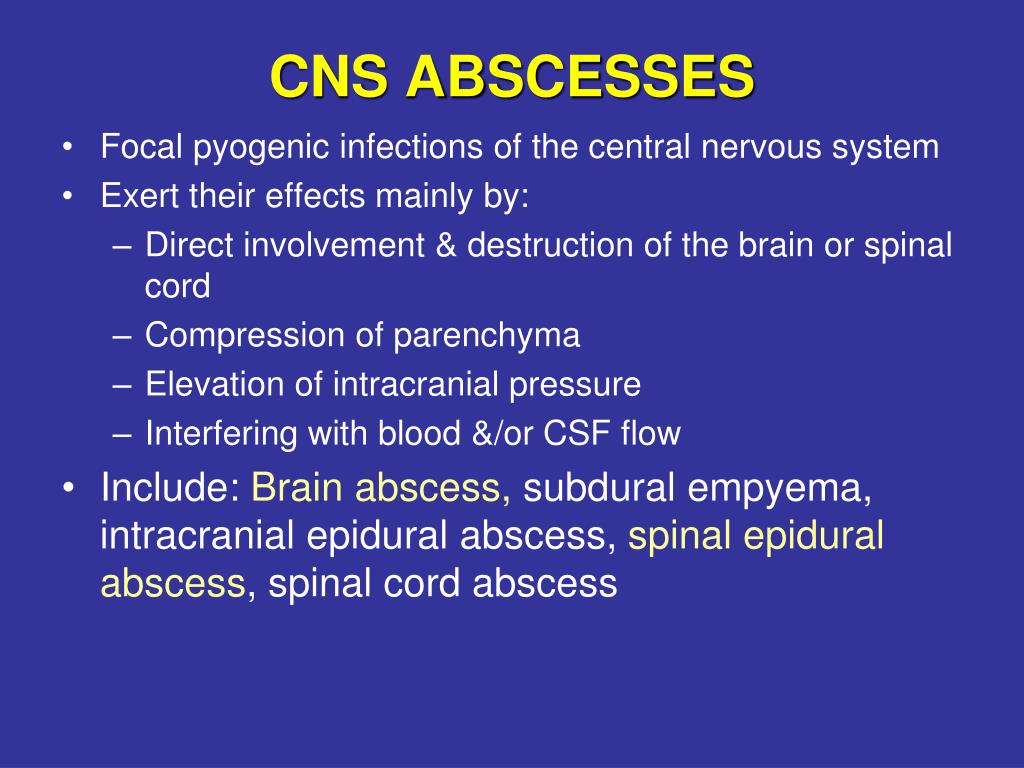 CNS ABSCESSES

• Focal pyogenic infections of the central nervous system
• Exert their effects mainly by:
– Direct involvement & destruction of the brain or spinal cord
– Compression of parenchyma
– Elevation of intracranial pressure
– Interfering with blood &/or CSF flow
• Include: Brain abscess, subdural empyema, intracranial epidural abscess, spinal epidural abscess, spinal cord abscess